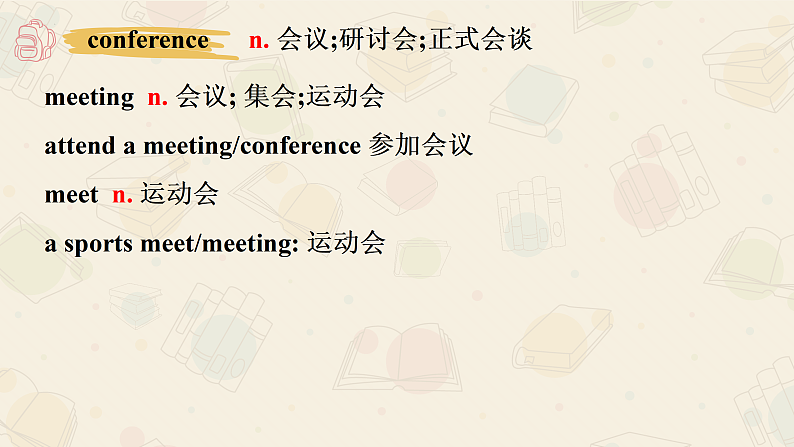 conference n. 会议;研讨会;正式会谈

meeting n. 会议; 集会;运动会

attend a meeting/conference 参加会议

meet n. 运动会

a sports meet/meeting: 运动会